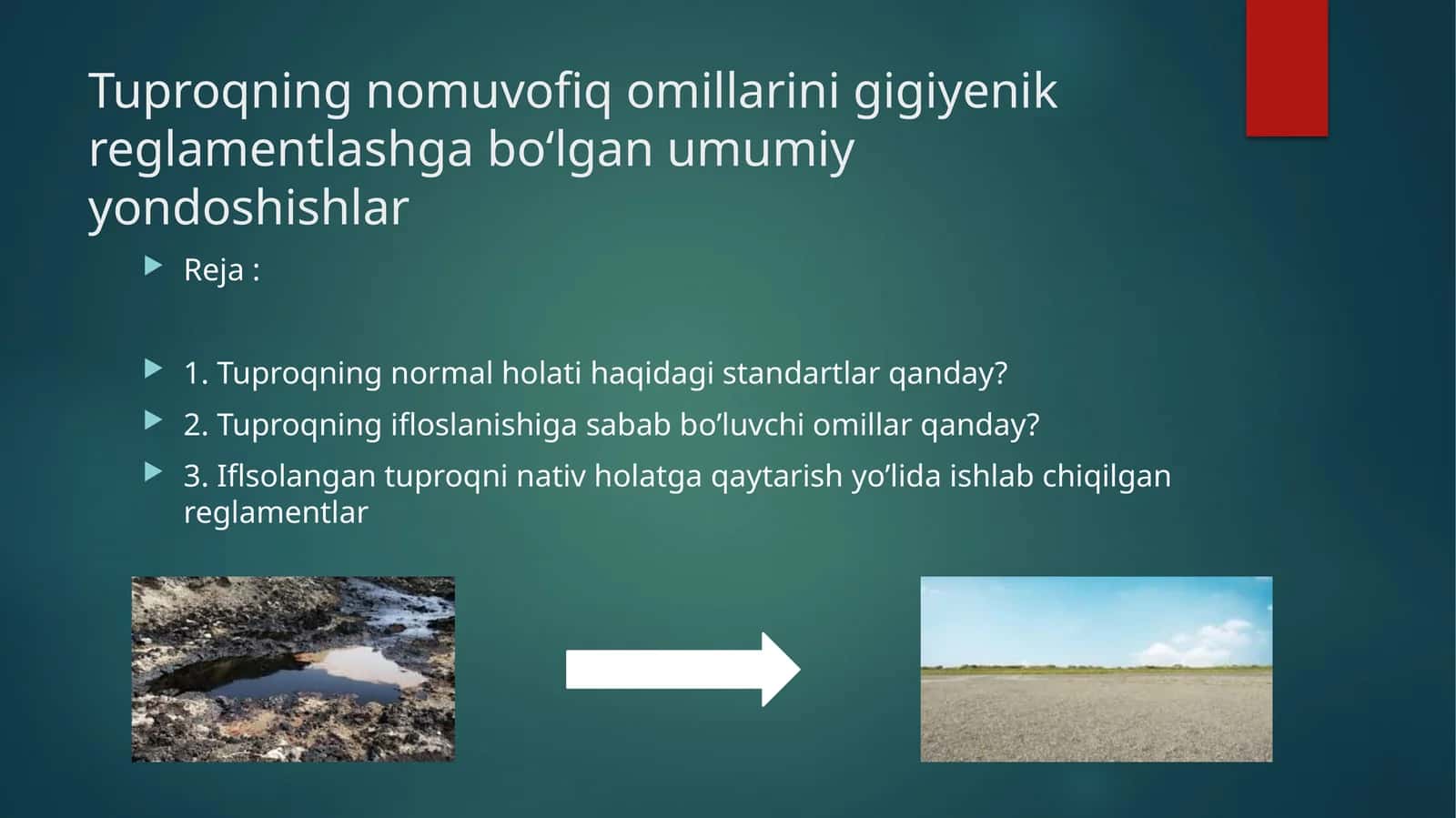 Tuproqning nomuvofiq omillarini gigiyenik reglamentlashga bo‘lgan umumiy yondoshishlar

Reja :

1. Tuproqning normal holati haqidagi standartlar qanday?

2. Tuproqning ifloslanishiga sabab bo’luvchi omillar qanday?

3. Iflsolangan tuproqni nativ holatga qaytarish yo’lida ishlab chiqilgan reglamentlar